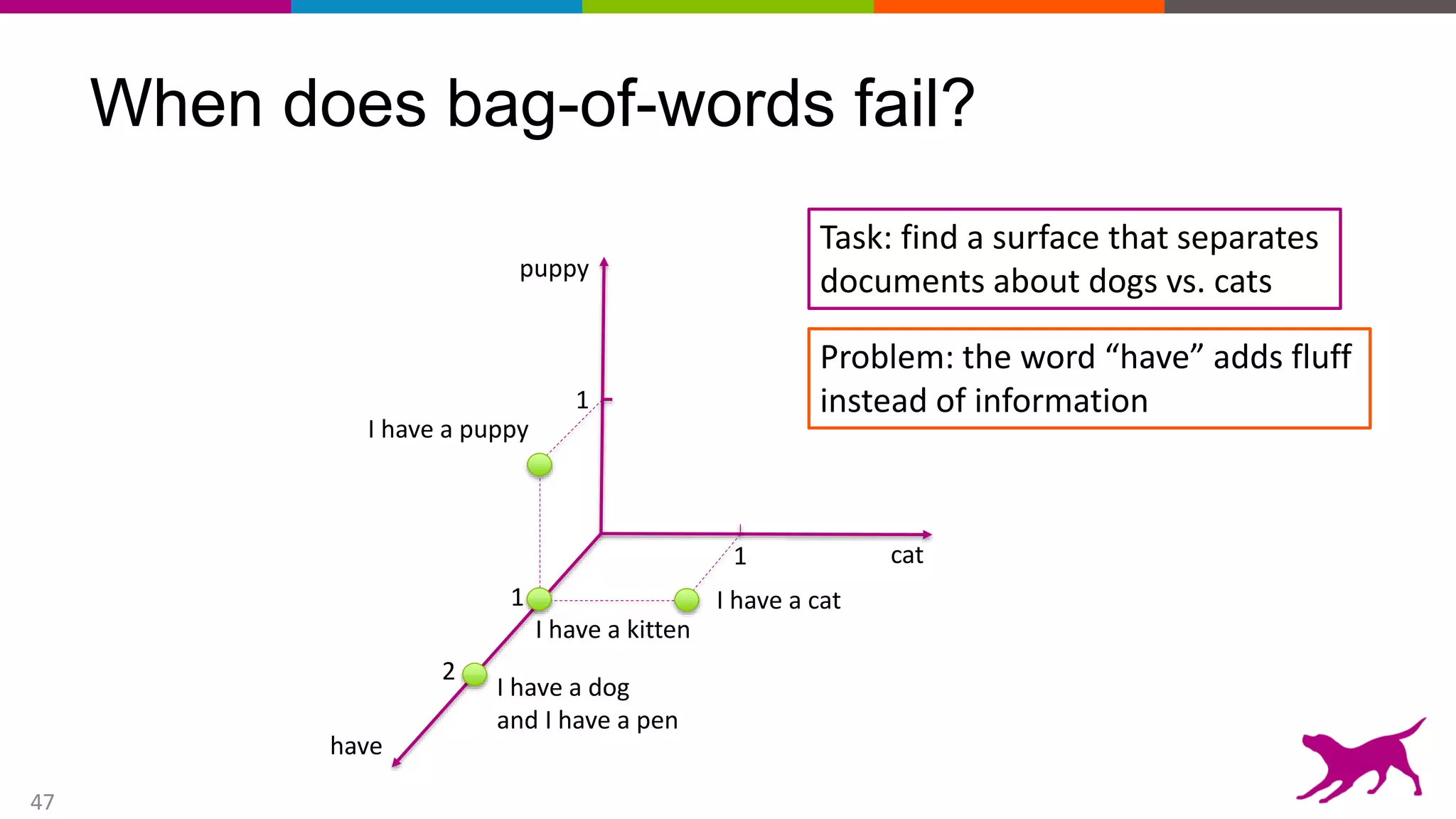 When does bag-of-words fail?

Task: find a surface that separates documents about dogs vs. cats

Problem: the word “have” adds fluff instead of information

puppy

1

I have a puppy

1

cat

1

I have a cat

I have a kitten

2

I have a dog and I have a pen

have

47